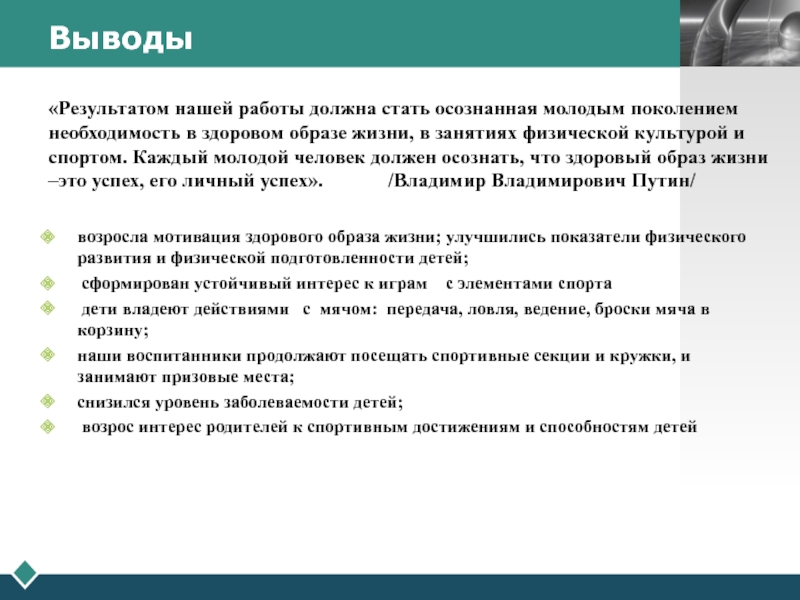 Выводы

«Результатом нашей работы должна стать осознанная молодым поколением необходимость в здоровом образе жизни, в занятиях физической культурой и спортом. Каждый молодой человек должен осознать, что здоровый образ жизни –это успех, его личный успех». /Владимир Владимирович Путин/

возросла мотивация здорового образа жизни; улучшились показатели физического развития и физической подготовленности детей;

сформирован устойчивый интерес к играм с элементами спорта

дети владеют действиями с мячом: передача, ловля, ведение, броски мяча в корзину;

наши воспитанники продолжают посещать спортивные секции и кружки, и занимают призовые места;

снизился уровень заболеваемости детей;

возрос интерес родителей к спортивным достижениям и способностям детей